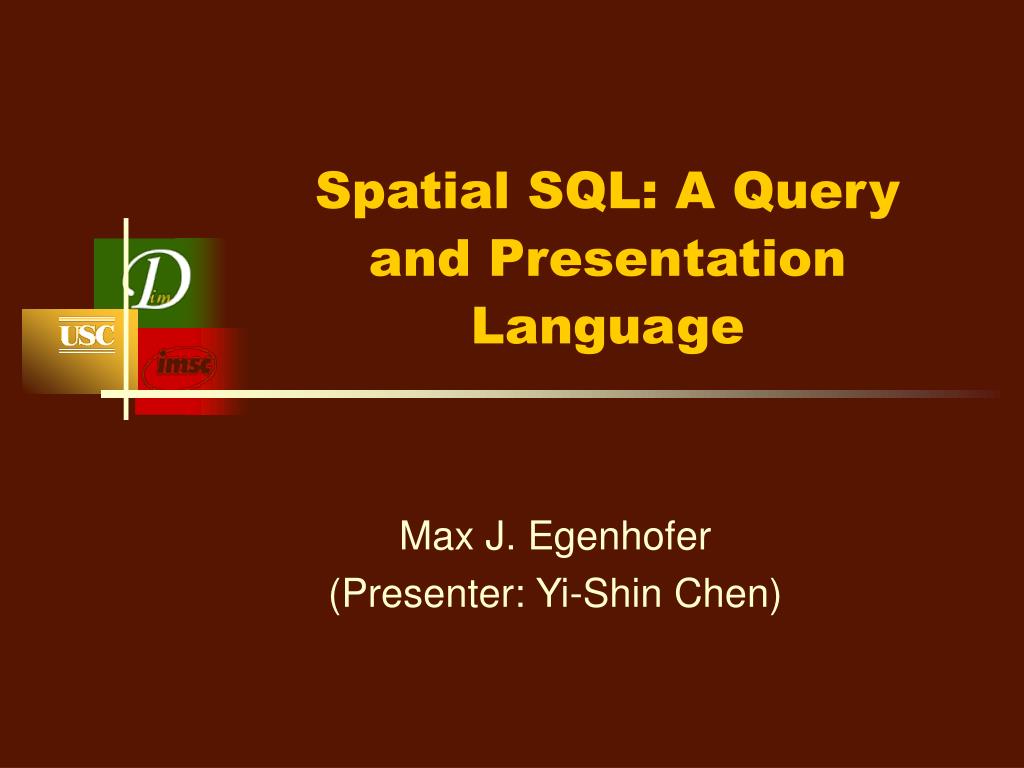 Dim

USC

imsc

Spatial SQL: A Query and Presentation Language

Max J. Egenhofer
(Presenter: Yi-Shin Chen)